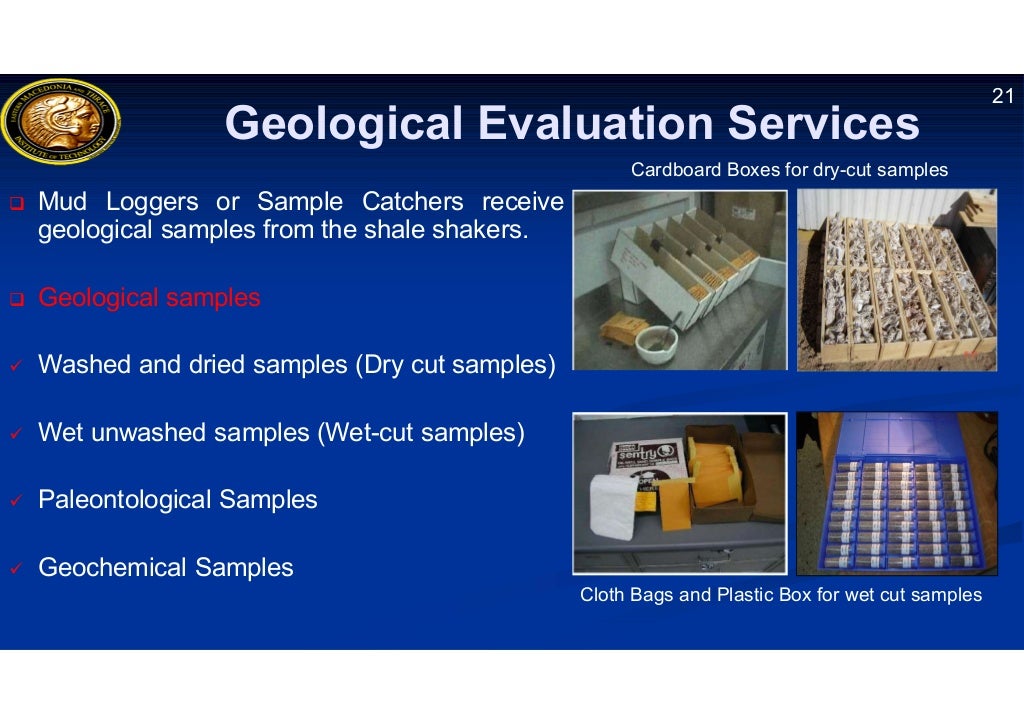 EASTERN MACEDONIA AND THRACE INSTITUTE OF TECHNOLOGY

21

Geological Evaluation Services

Cardboard Boxes for dry-cut samples

❑ Mud Loggers or Sample Catchers receive geological samples from the shale shakers.

❑ Geological samples

✓ Washed and dried samples (Dry cut samples)

✓ Wet unwashed samples (Wet-cut samples)

✓ Paleontological Samples

✓ Geochemical Samples

sentry

Cloth Bags and Plastic Box for wet cut samples